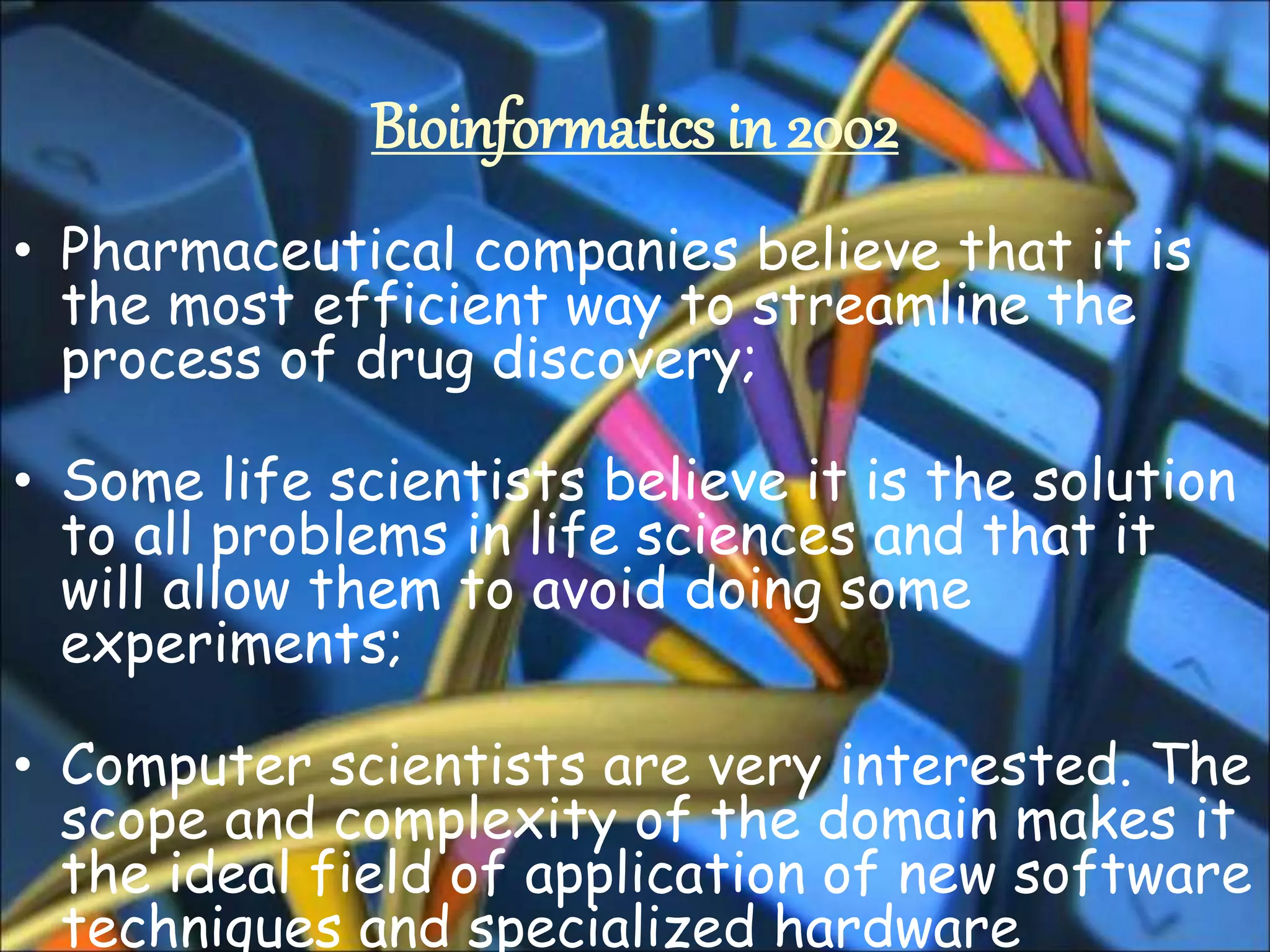 Bioinformatics in 2002

• Pharmaceutical companies believe that it is the most efficient way to streamline the process of drug discovery;

• Some life scientists believe it is the solution to all problems in life sciences and that it will allow them to avoid doing some experiments;

• Computer scientists are very interested. The scope and complexity of the domain makes it the ideal field of application of new software techniques and specialized hardware